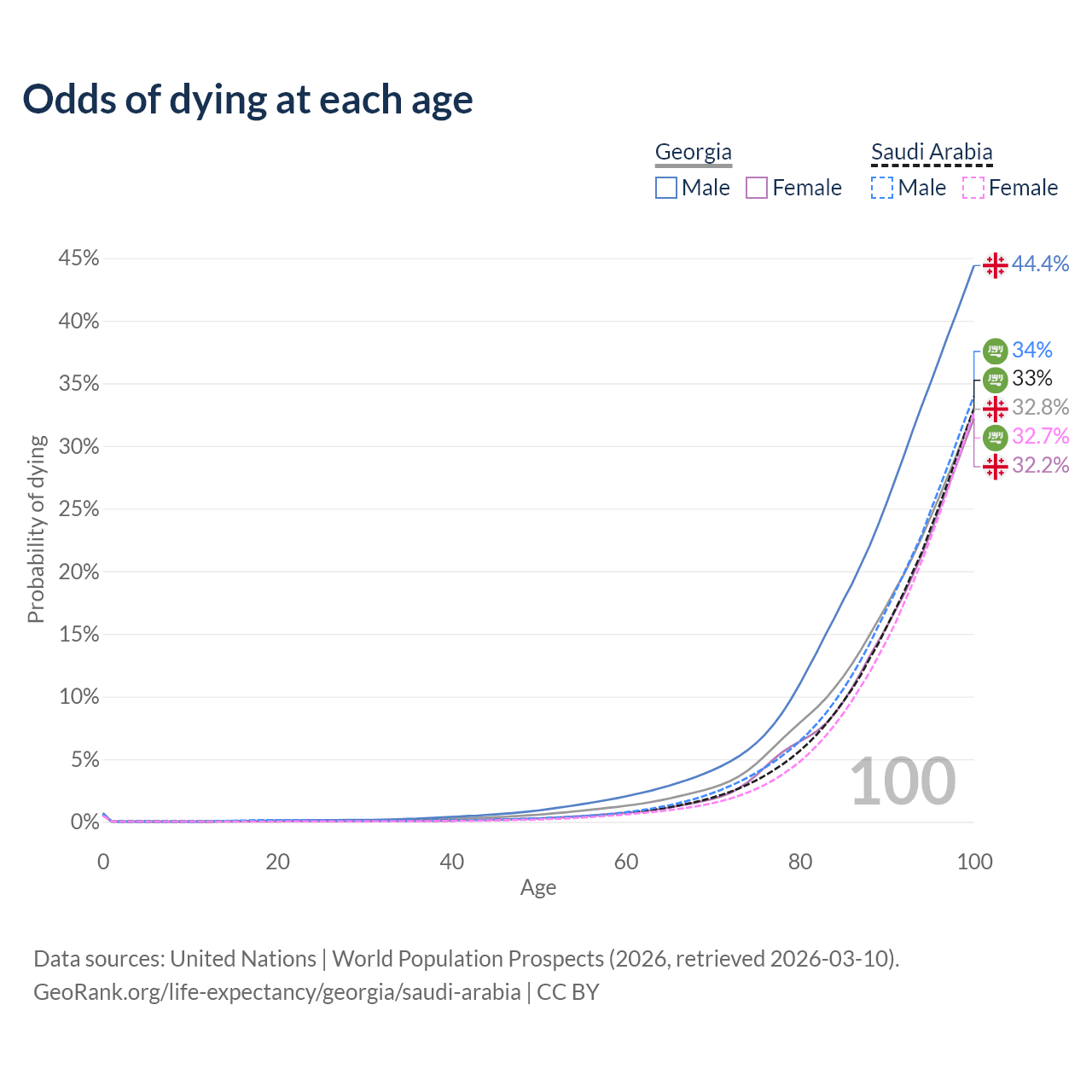 Odds of dying at each age

Georgia
Male
Female

Saudi Arabia
Male
Female

45%
40%
35%
30%
25%
20%
15%
10%
5%
0%

Probability of dying

44.4%
34%
33%
32.8%
32.7%
32.2%

100

0
20
40
60
80
100
Age

Data sources: United Nations | World Population Prospects (2026, retrieved 2026-03-10).
GeoRank.org/life-expectancy/georgia/saudi-arabia | CC BY